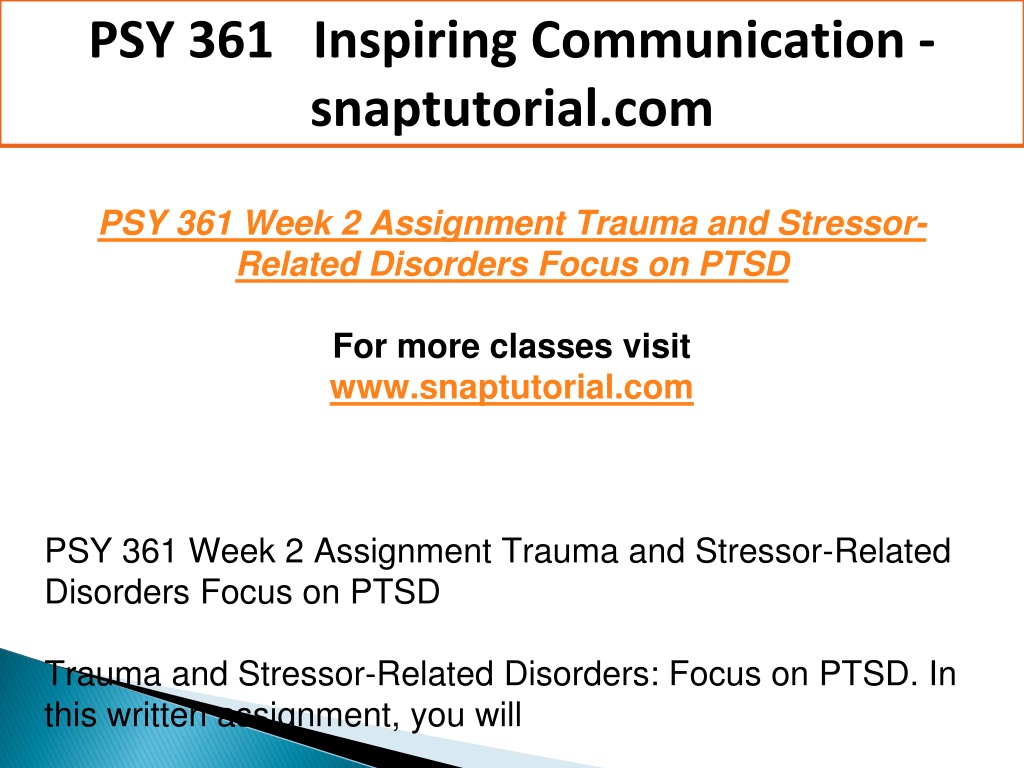 PSY 361 Inspiring Communication - snaptutorial.com

PSY 361 Week 2 Assignment Trauma and Stressor-Related Disorders Focus on PTSD

For more classes visit
www.snaptutorial.com

PSY 361 Week 2 Assignment Trauma and Stressor-Related Disorders Focus on PTSD

Trauma and Stressor-Related Disorders: Focus on PTSD. In this written assignment, you will